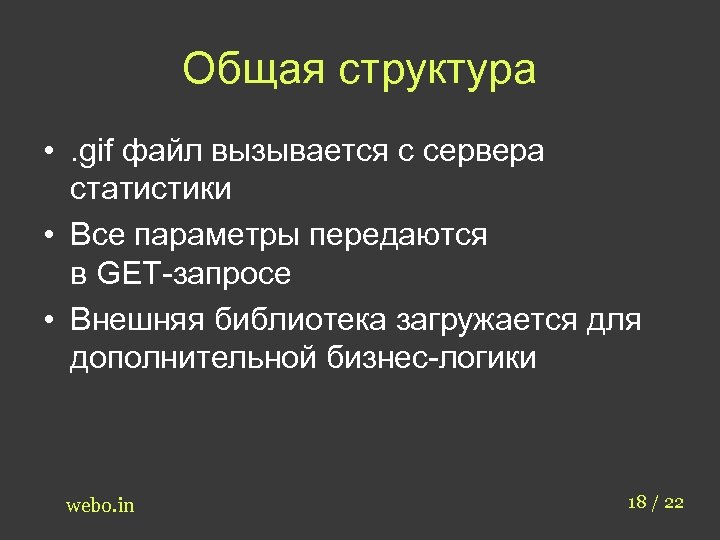 Общая структура

• .gif файл вызывается с сервера статистики
• Все параметры передаются в GET-запросе
• Внешняя библиотека загружается для дополнительной бизнес-логики

webo.in

18 / 22